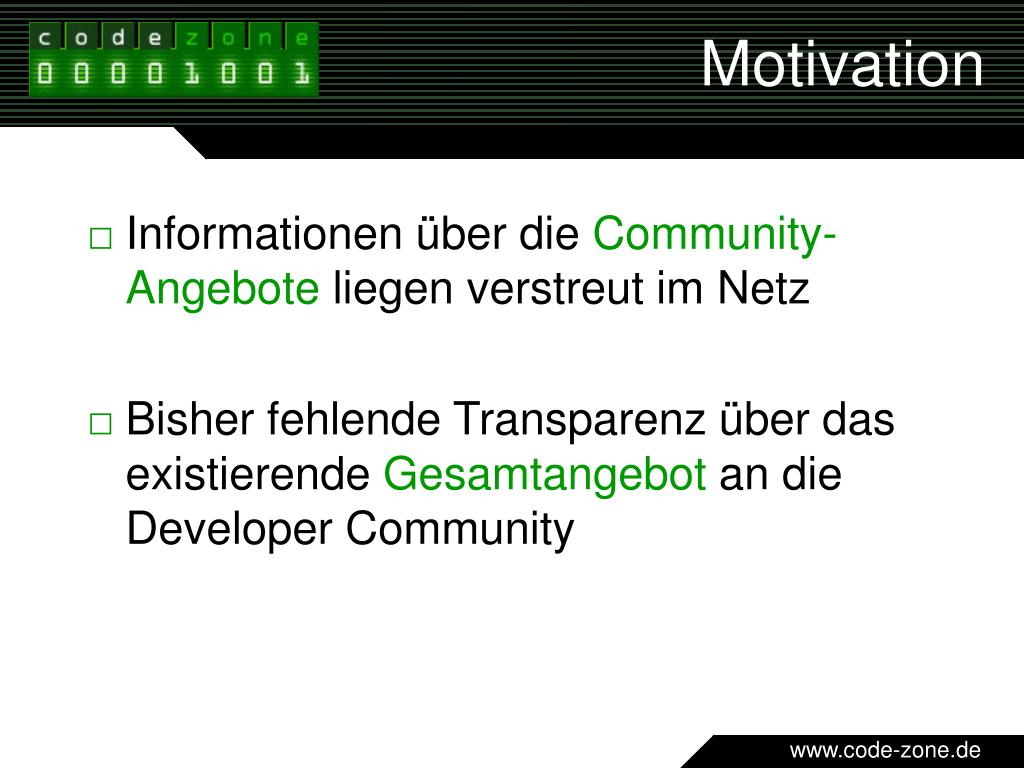 c o d e z o n e
0 0 0 0 1 0 0 1

Motivation

□ Informationen über die Community-Angebote liegen verstreut im Netz

□ Bisher fehlende Transparenz über das existierende Gesamtangebot an die Developer Community

www.code-zone.de